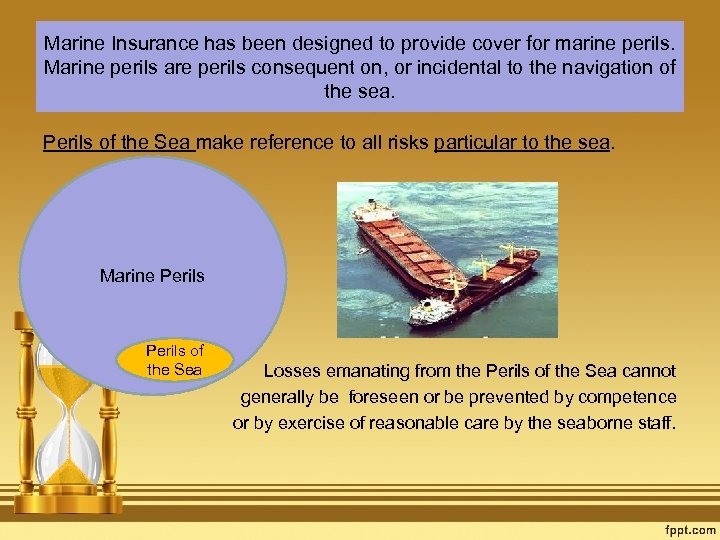 Marine Insurance has been designed to provide cover for marine perils. Marine perils are perils consequent on, or incidental to the navigation of the sea.

Perils of the Sea make reference to all risks particular to the sea.

Marine Perils

Perils of the Sea

Losses emanating from the Perils of the Sea cannot generally be foreseen or be prevented by competence or by exercise of reasonable care by the seaborne staff.

fppt.com